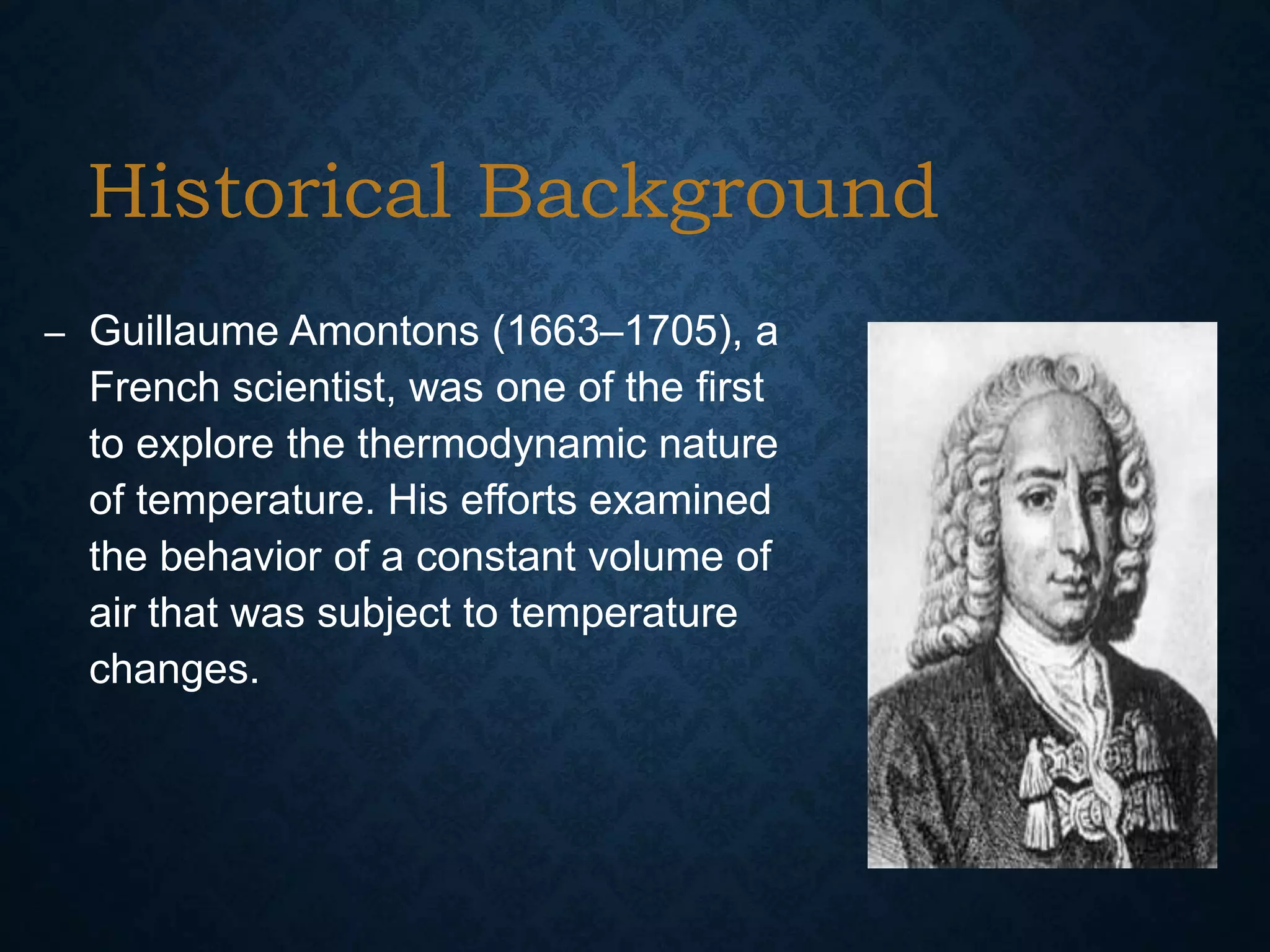 Historical Background

– Guillaume Amontons (1663–1705), a French scientist, was one of the first to explore the thermodynamic nature of temperature. His efforts examined the behavior of a constant volume of air that was subject to temperature changes.